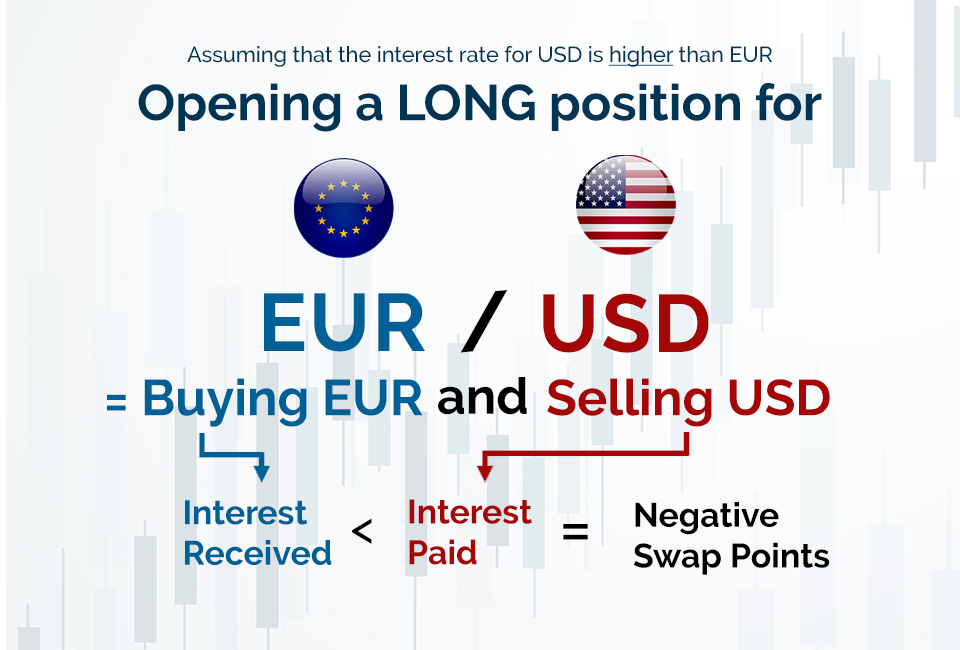 Assuming that the interest rate for USD is higher than EUR

Opening a LONG position for

EUR / USD

= Buying EUR and Selling USD

Interest Received < Interest Paid = Negative Swap Points